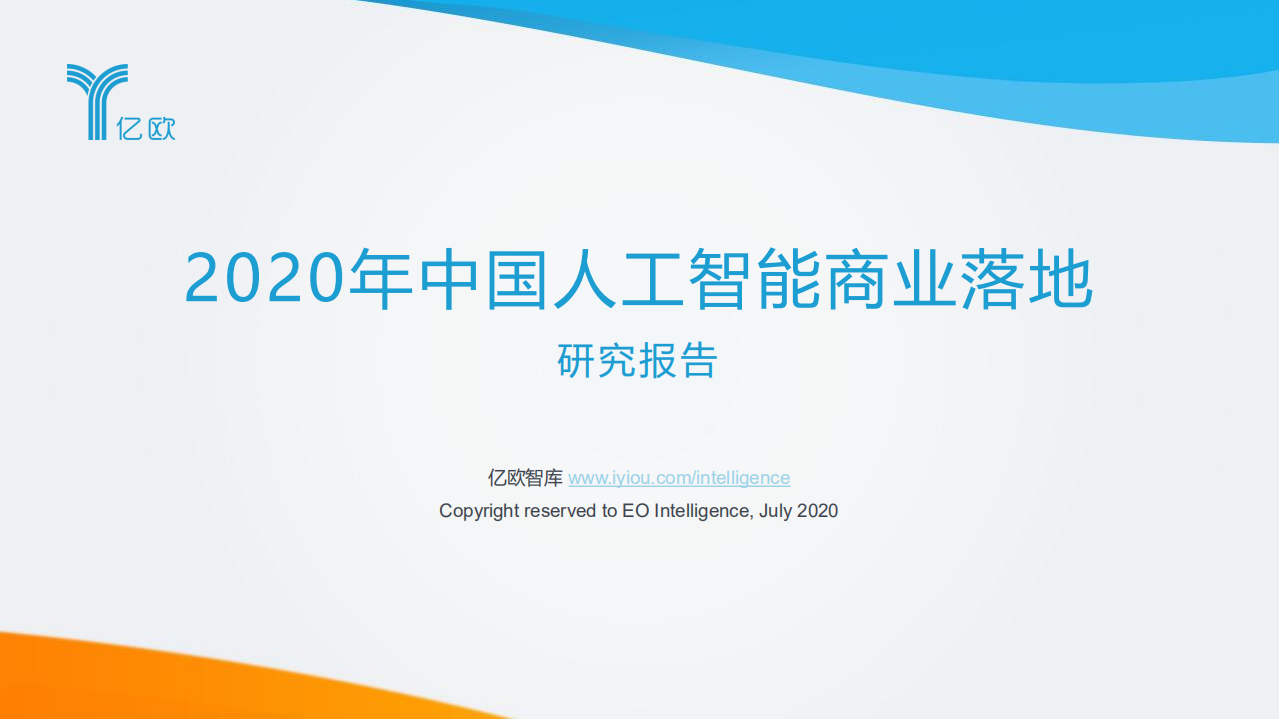 亿欧

2020年中国人工智能商业落地

研究报告

亿欧智库 www.iyiou.com/intelligence

Copyright reserved to EO Intelligence, July 2020